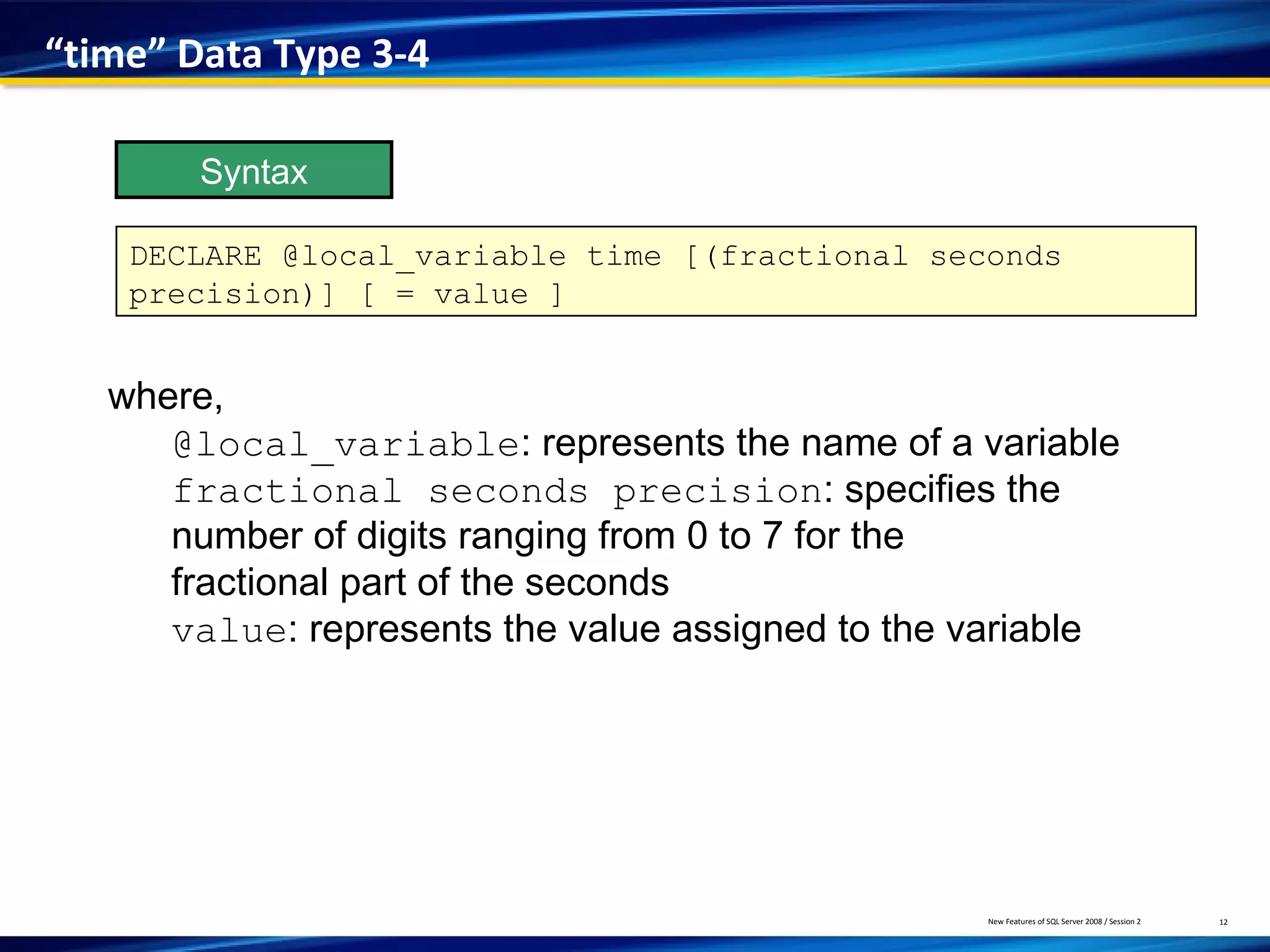 “time” Data Type 3-4

Syntax

DECLARE @local_variable time [(fractional seconds precision)] [ = value ]

where,

@local_variable: represents the name of a variable

fractional seconds precision: specifies the number of digits ranging from 0 to 7 for the fractional part of the seconds

value: represents the value assigned to the variable

New Features of SQL Server 2008 / Session 2

12